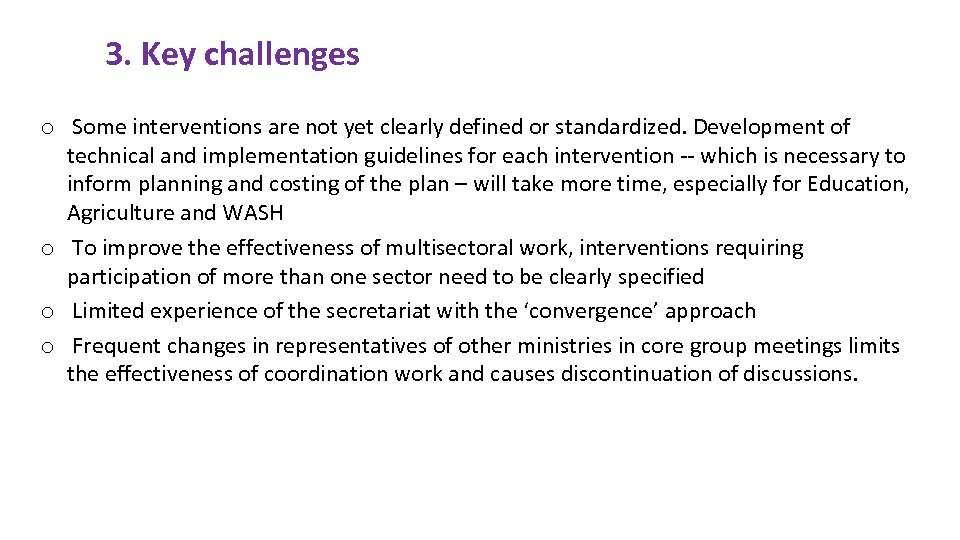 3. Key challenges

o Some interventions are not yet clearly defined or standardized. Development of technical and implementation guidelines for each intervention -- which is necessary to inform planning and costing of the plan – will take more time, especially for Education, Agriculture and WASH

o To improve the effectiveness of multisectoral work, interventions requiring participation of more than one sector need to be clearly specified

o Limited experience of the secretariat with the ‘convergence’ approach

o Frequent changes in representatives of other ministries in core group meetings limits the effectiveness of coordination work and causes discontinuation of discussions.